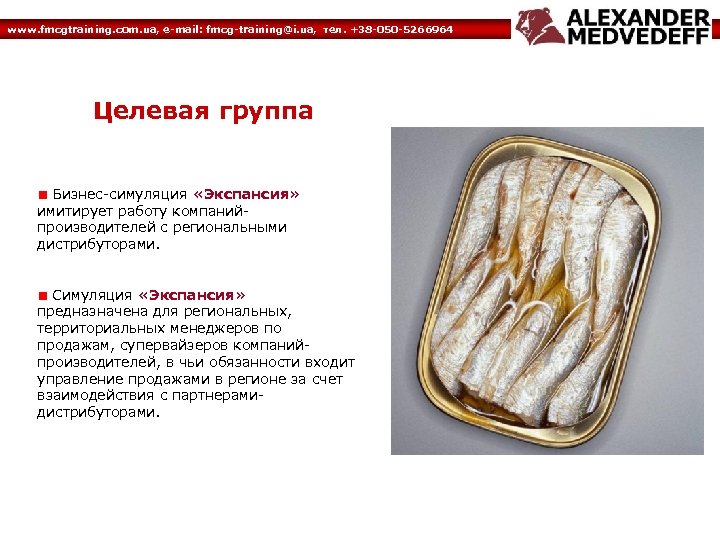 www.fmcgtraining.com.ua, e-mail: fmcg-training@i.ua, тел. +38-050-5266964

ALEXANDER MEDVEDEFF

Целевая группа

■ Бизнес-симуляция «Экспансия» имитирует работу компаний-производителей с региональными дистрибуторами.

■ Симуляция «Экспансия» предназначена для региональных, территориальных менеджеров по продажам, супервайзеров компаний-производителей, в чьи обязанности входит управление продажами в регионе за счет взаимодействия с партнерами-дистрибуторами.